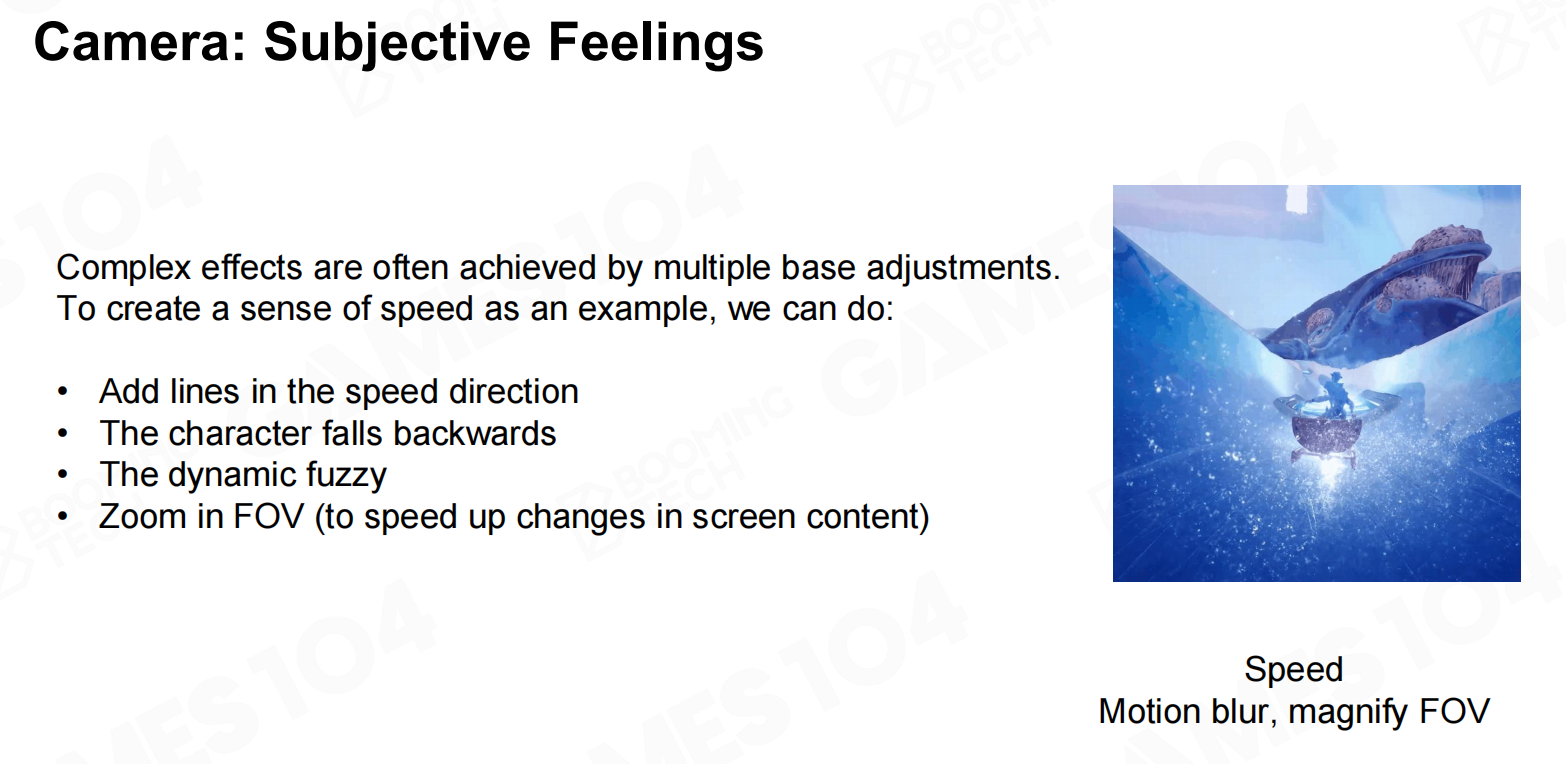 Camera: Subjective Feelings

Complex effects are often achieved by multiple base adjustments. To create a sense of speed as an example, we can do:

• Add lines in the speed direction
• The character falls backwards
• The dynamic fuzzy
• Zoom in FOV (to speed up changes in screen content)

Speed
Motion blur, magnify FOV

GAMES104
BOOMING TECH